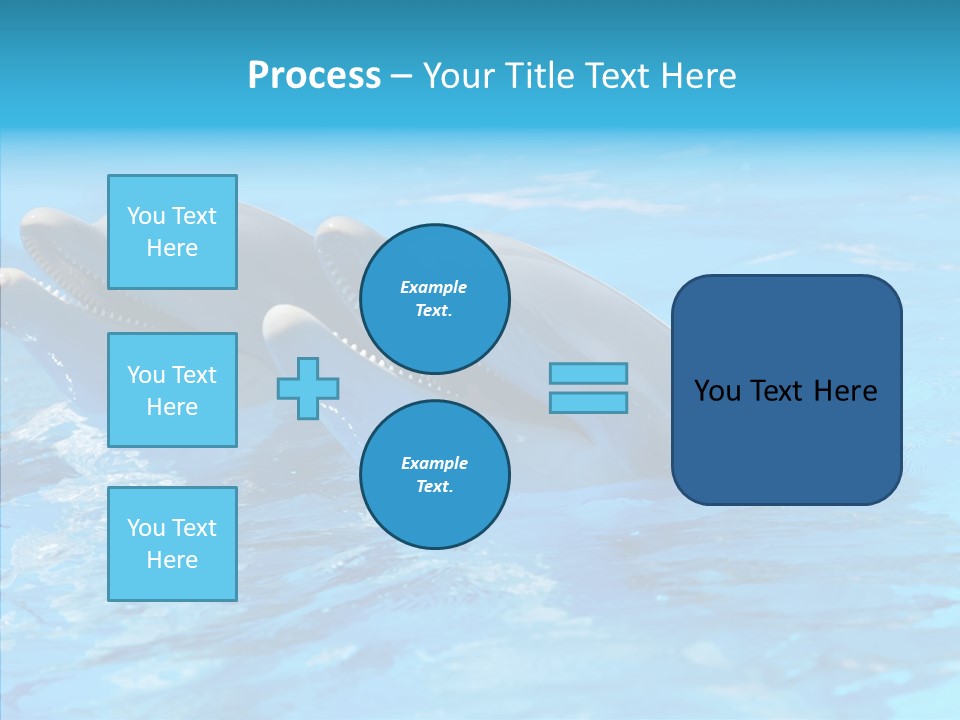 Process – Your Title Text Here

You Text Here

You Text Here

You Text Here

Example Text.

Example Text.

You Text Here